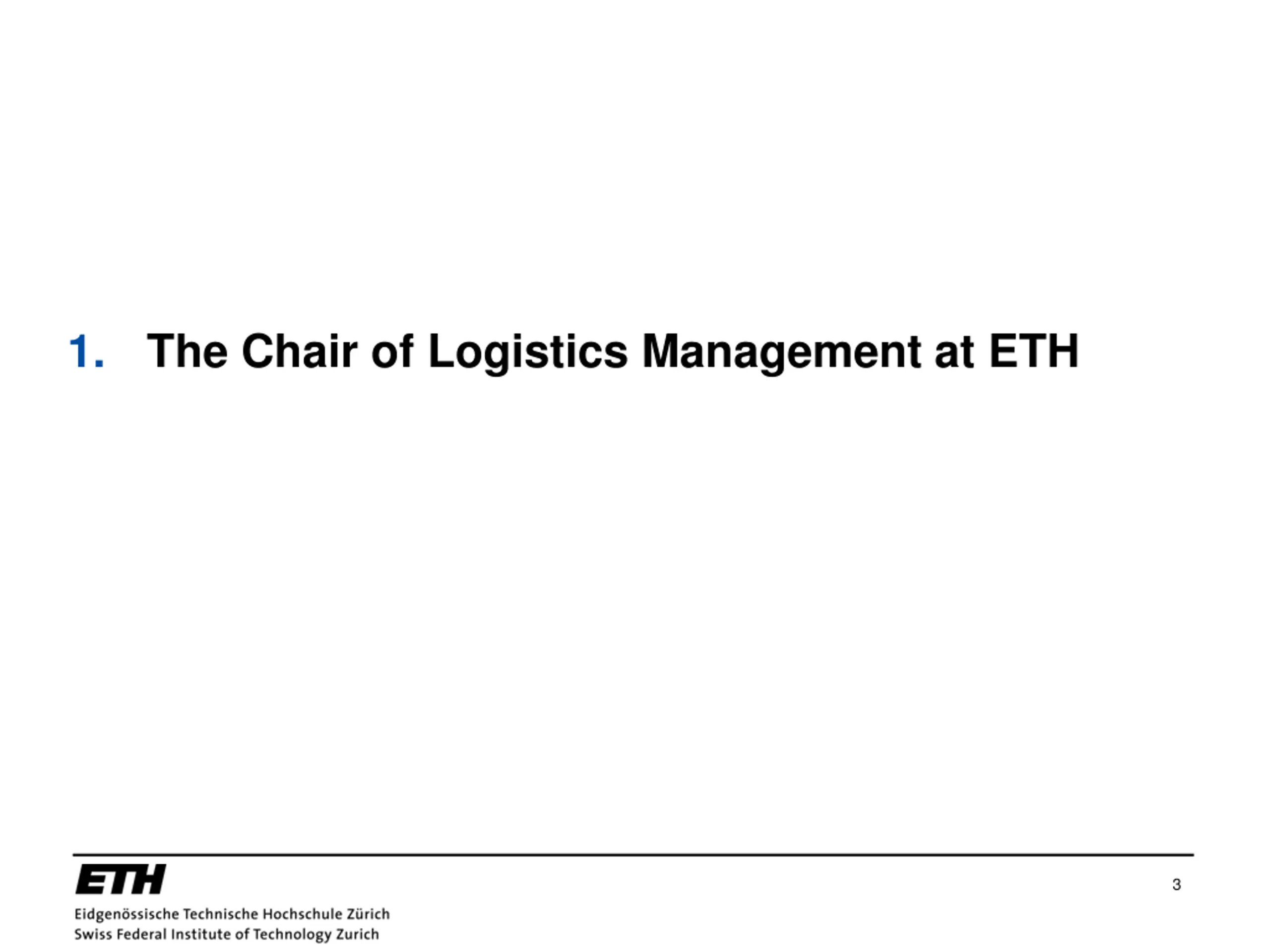 1. The Chair of Logistics Management at ETH

ETH
Eidgenössische Technische Hochschule Zürich
Swiss Federal Institute of Technology Zurich

3